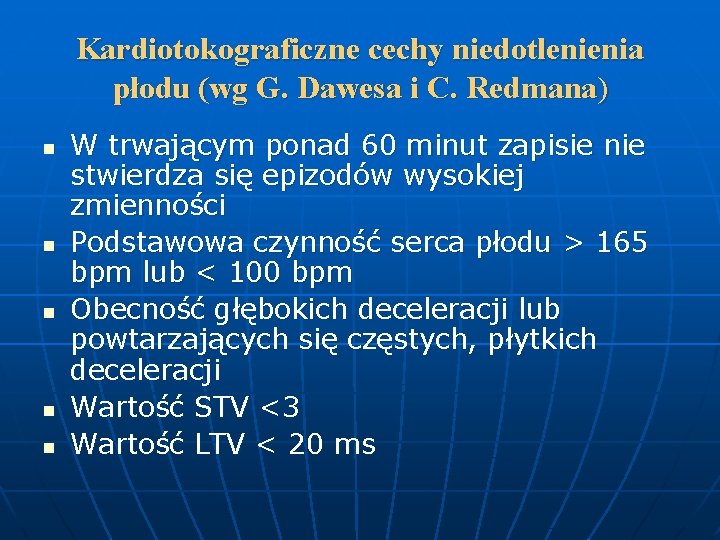 Kardiotokograficzne cechy niedotlenienia płodu (wg G. Dawesa i C. Redmana)

- W trwającym ponad 60 minut zapisie nie stwierdza się epizodów wysokiej zmienności
- Podstawowa czynność serca płodu > 165 bpm lub < 100 bpm
- Obecność głębokich deceleracji lub powtarzających się częstych, płytkich deceleracji
- Wartość STV <3
- Wartość LTV < 20 ms